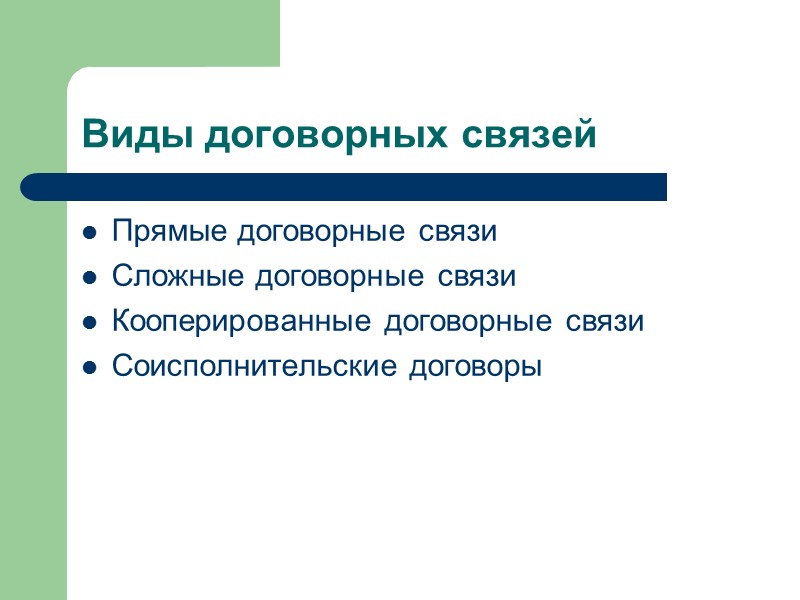 Виды договорных связей

- Прямые договорные связи
- Сложные договорные связи
- Кооперированные договорные связи
- Соисполнительские договоры